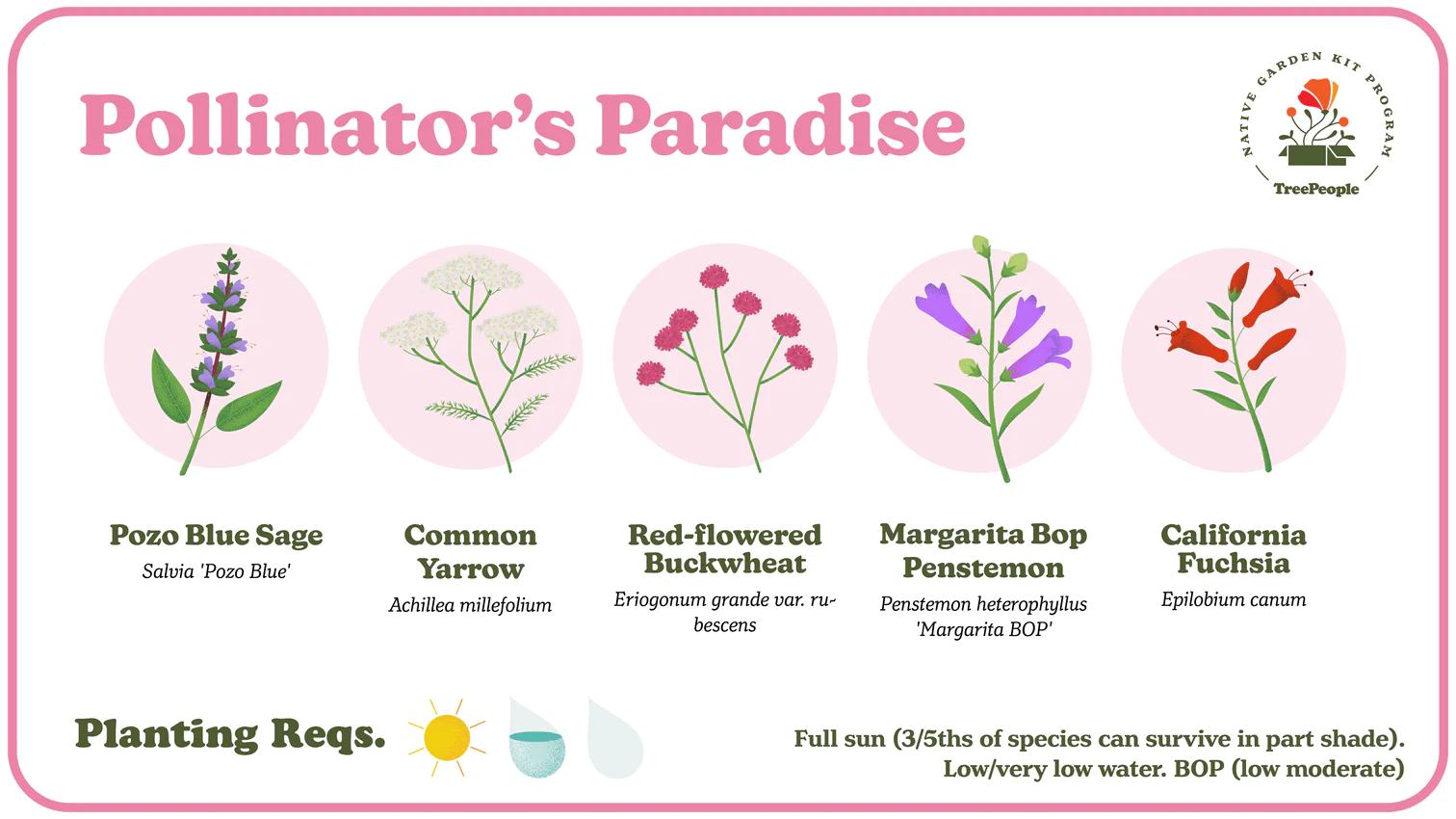 Pollinator's Paradise

NATIVE GARDEN KIT PROGRAM
TreePeople

Pozo Blue Sage
Salvia 'Pozo Blue'

Common Yarrow
Achillea millefolium

Red-flowered Buckwheat
Eriogonum grande var. rubescens

Margarita Bop Penstemon
Penstemon heterophyllus 'Margarita BOP'

California Fuchsia
Epilobium canum

Planting Reqs.

Full sun (3/5ths of species can survive in part shade). Low/very low water. BOP (low moderate)